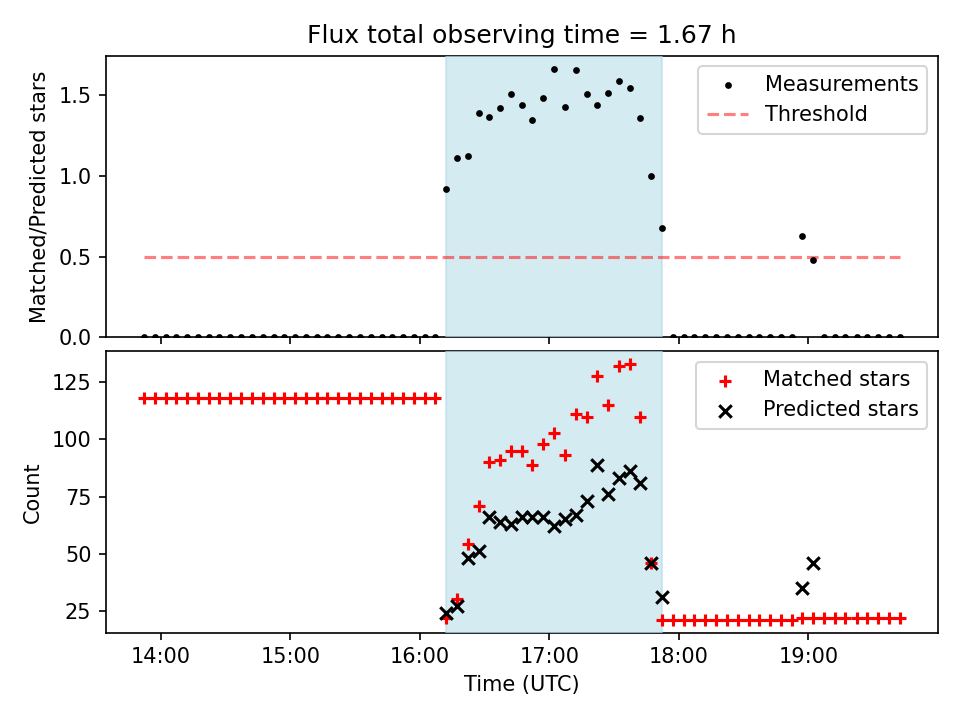 Flux total observing time = 1.67 h

Matched/Predicted stars

1.5
1.0
0.5
0.0

Measurements
Threshold

Count

125
100
75
50
25

Matched stars
Predicted stars

14:00
15:00
16:00
17:00
18:00
19:00

Time (UTC)